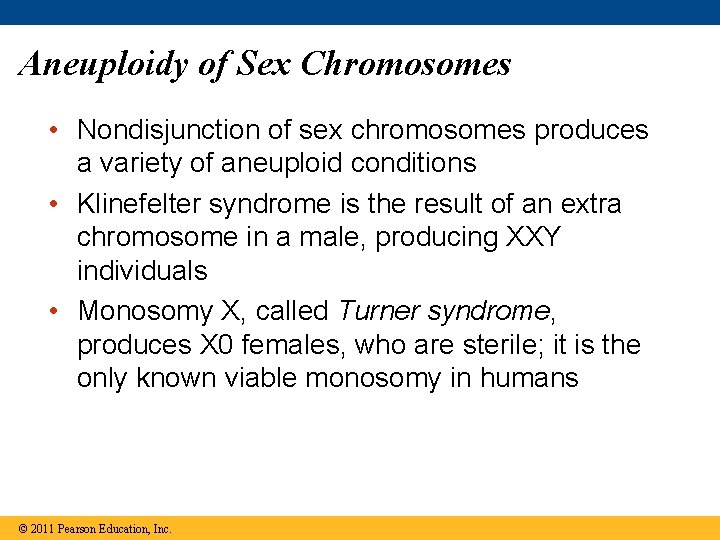 Aneuploidy of Sex Chromosomes

• Nondisjunction of sex chromosomes produces a variety of aneuploid conditions

• Klinefelter syndrome is the result of an extra chromosome in a male, producing XXY individuals

• Monosomy X, called Turner syndrome, produces X0 females, who are sterile; it is the only known viable monosomy in humans

© 2011 Pearson Education, Inc.